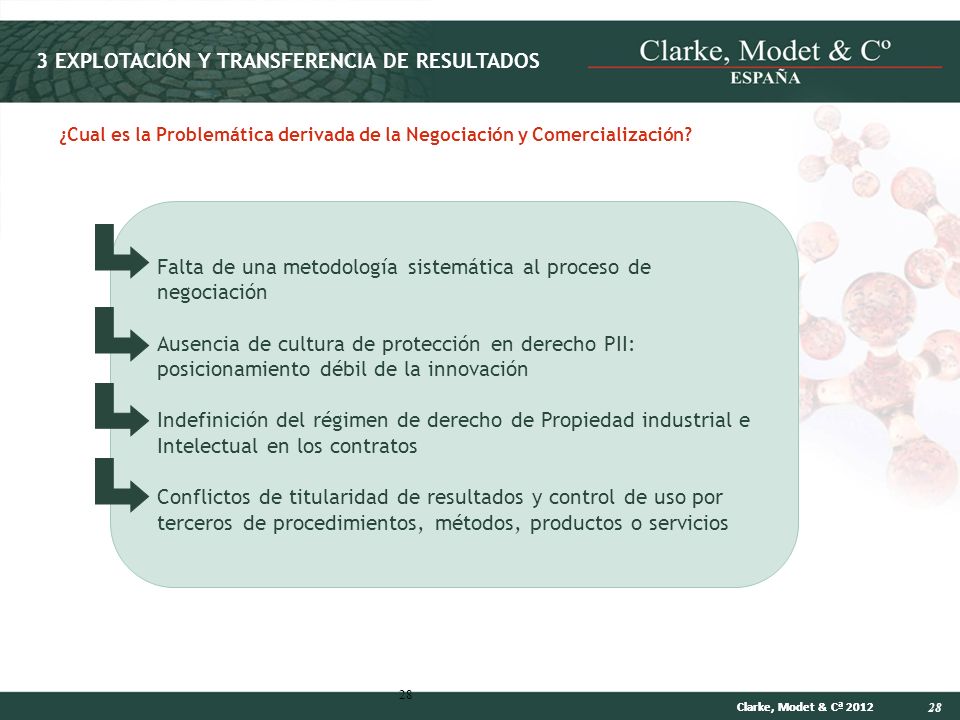 3 EXPLOTACIÓN Y TRANSFERENCIA DE RESULTADOS

Clarke, Modet & Cº
ESPAÑA

¿Cual es la Problemática derivada de la Negociación y Comercialización?

Falta de una metodología sistemática al proceso de negociación

Ausencia de cultura de protección en derecho PII: posicionamiento débil de la innovación

Indefinición del régimen de derecho de Propiedad industrial e Intelectual en los contratos

Conflictos de titularidad de resultados y control de uso por terceros de procedimientos, métodos, productos o servicios

28

Clarke, Modet & Cª 2012 28